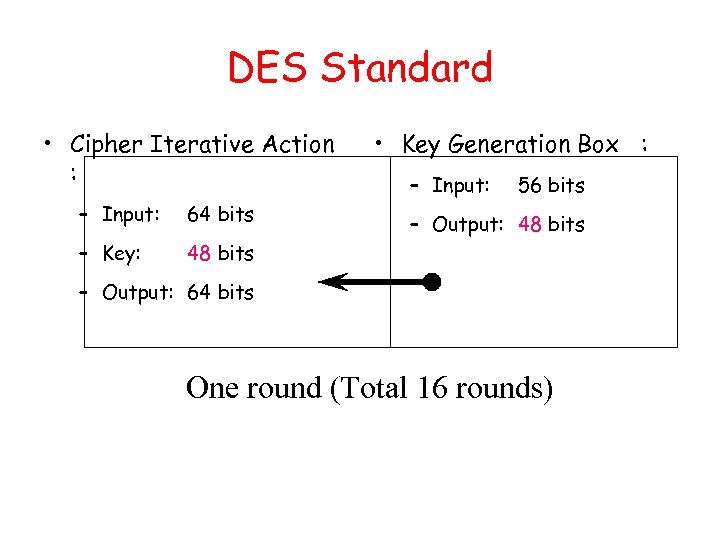 DES Standard

• Cipher Iterative Action :

– Input: 64 bits
– Key: 48 bits
– Output: 64 bits

• Key Generation Box :

– Input: 56 bits
– Output: 48 bits

One round (Total 16 rounds)